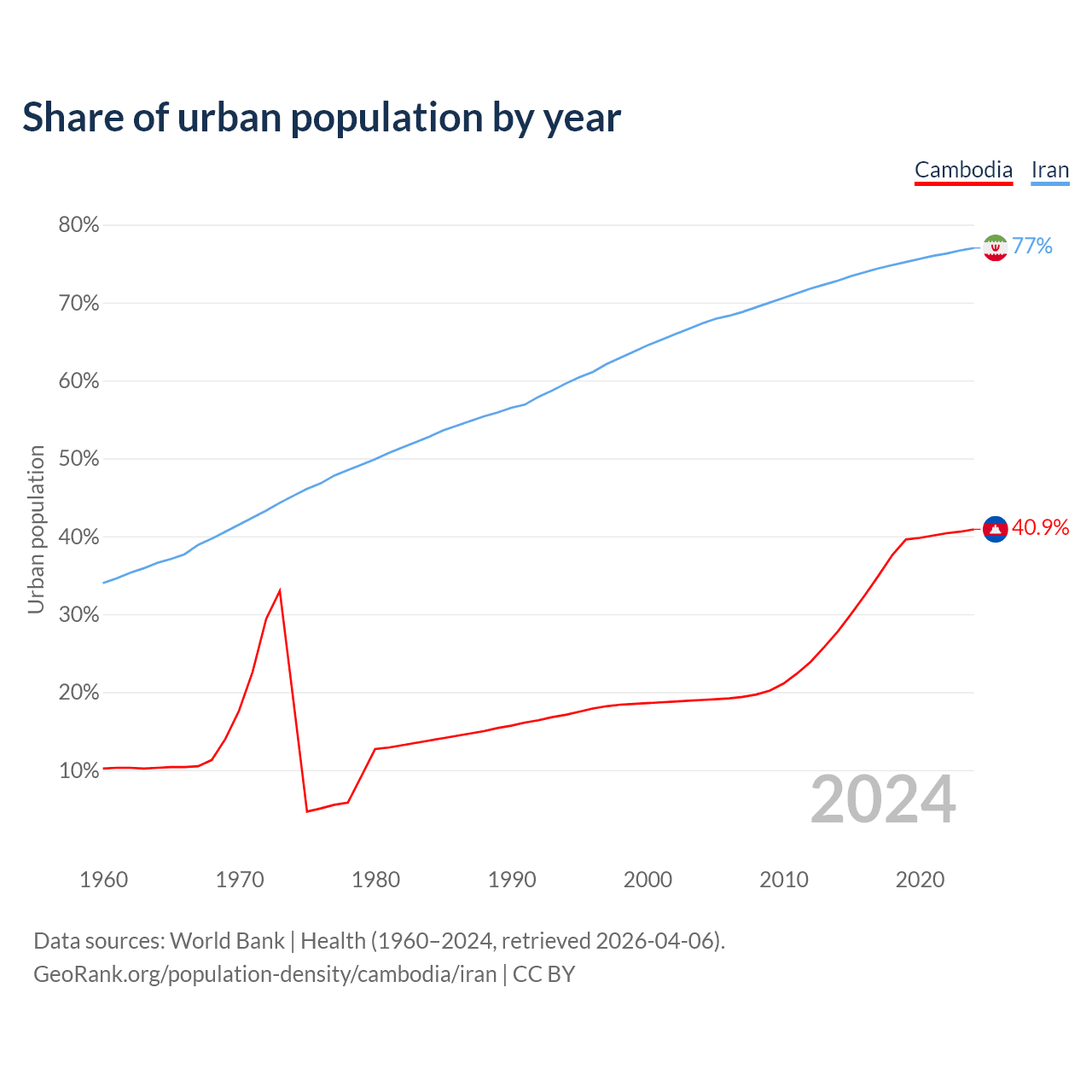 Share of urban population by year

Cambodia Iran

80%
70%
60%
50%
40%
30%
20%
10%

Urban population

77%
40.9%

2024

1960 1970 1980 1990 2000 2010 2020

Data sources: World Bank | Health (1960–2024, retrieved 2026-04-06).
GeoRank.org/population-density/cambodia/iran | CC BY